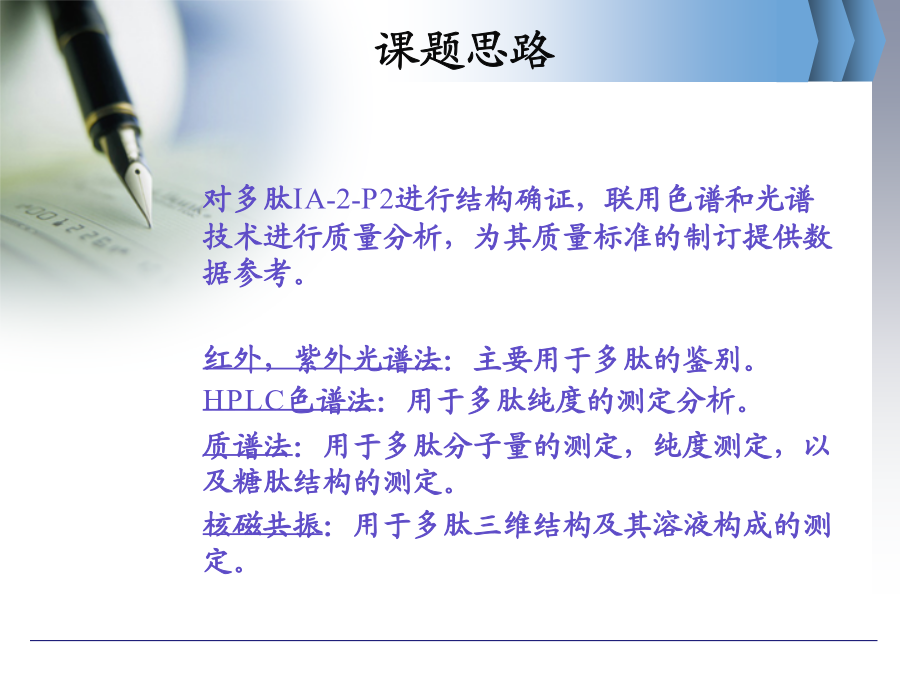 课题思路

对多肽IA-2-P2进行结构确证，联用色谱和光谱技术进行质量分析，为其质量标准的制订提供数据参考。

红外，紫外光谱法：主要用于多肽的鉴别。

HPLC色谱法：用于多肽纯度的测定分析。

质谱法：用于多肽分子量的测定，纯度测定，以及糖肽结构的测定。

核磁共振：用于多肽三维结构及其溶液构成的测定。